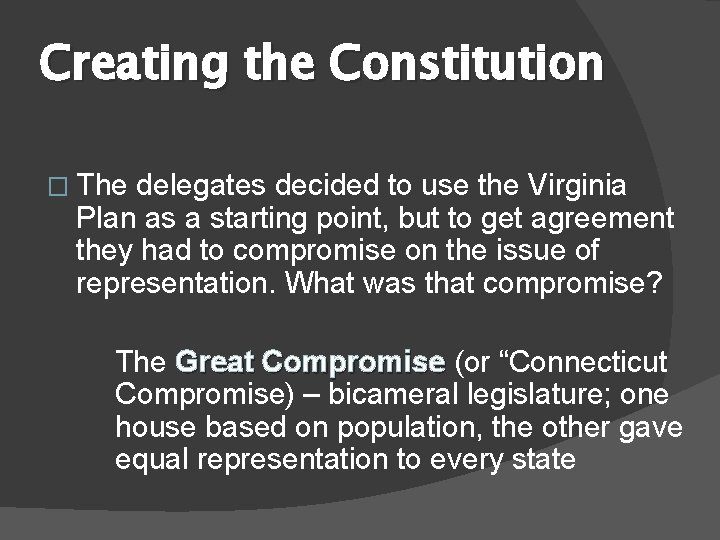 Creating the Constitution

□ The delegates decided to use the Virginia Plan as a starting point, but to get agreement they had to compromise on the issue of representation. What was that compromise?

The Great Compromise (or “Connecticut Compromise) – bicameral legislature; one house based on population, the other gave equal representation to every state